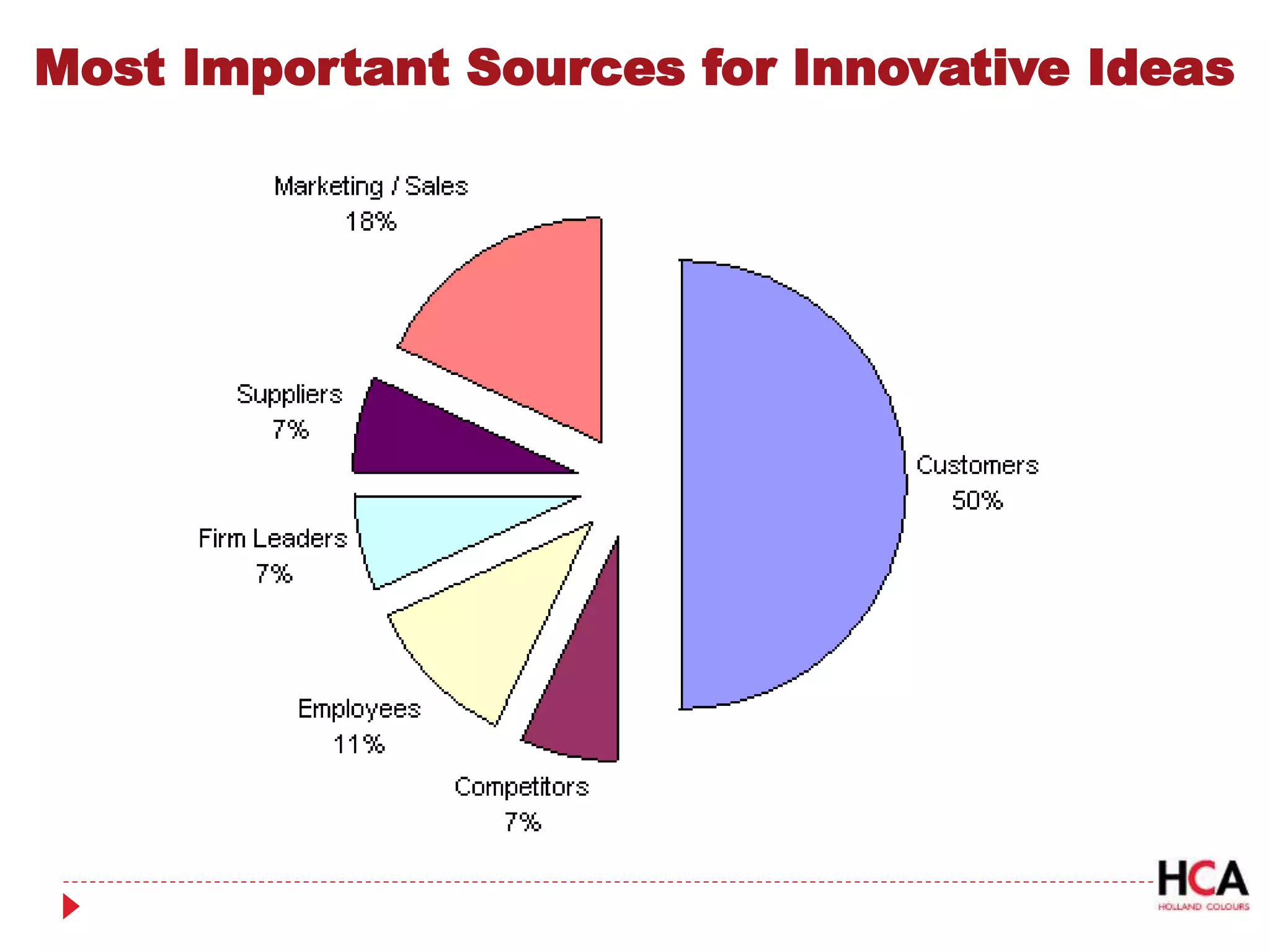 Most Important Sources for Innovative Ideas

Marketing / Sales
18%

Suppliers
7%

Firm Leaders
7%

Employees
11%

Competitors
7%

Customers
50%

HCA
HOLLAND COLOURS